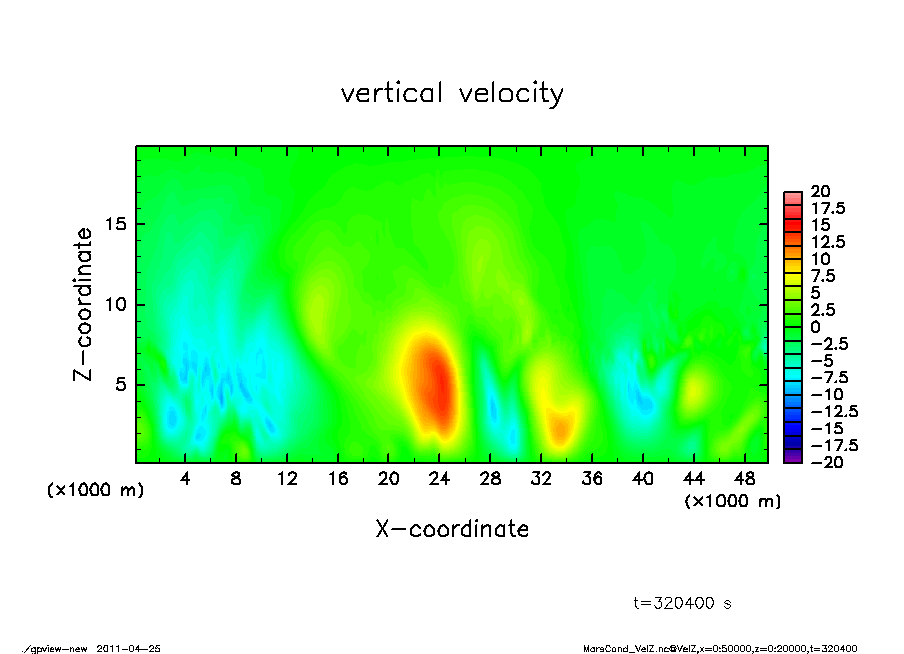 vertical velocity

Z-coordinate

15
10
5

(×1000 m)

4 8 12 16 20 24 28 32 36 40 44 48

(×1000 m)

X-coordinate

20
17.5
15
12.5
10
7.5
5
2.5
0
−2.5
−5
−7.5
−10
−12.5
−15
−17.5
−20

t=320400 s

./gpview-new 2011-04-25

MarsCond_VelZ.nc@VelZ,x=0:50000,z=0:20000,t=320400